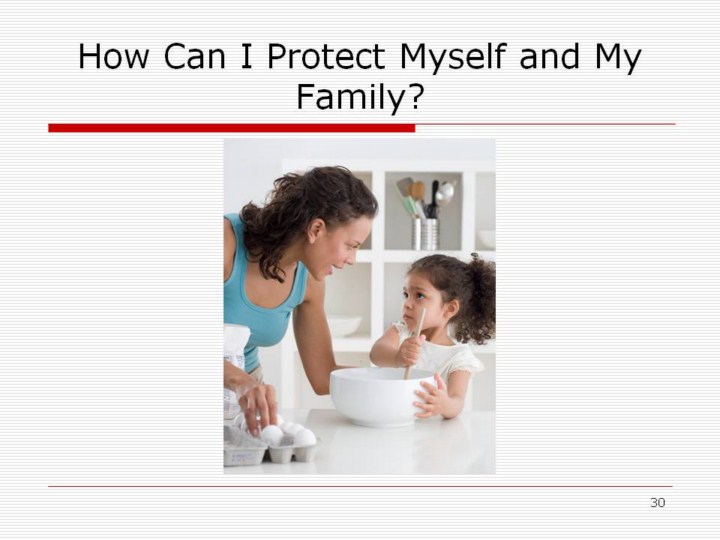 How Can I Protect Myself and My Family?

30